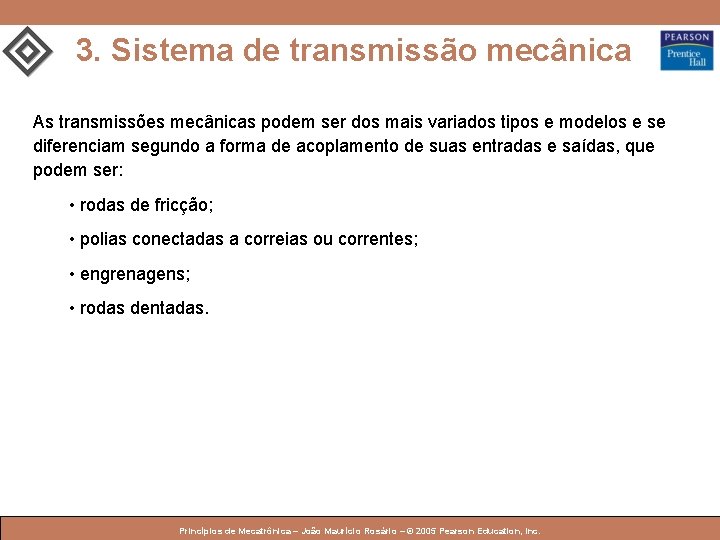 3. Sistema de transmissão mecânica

PEARSON
Prentice Hall

As transmissões mecânicas podem ser dos mais variados tipos e modelos e se diferenciam segundo a forma de acoplamento de suas entradas e saídas, que podem ser:

• rodas de fricção;

• polias conectadas a correias ou correntes;

• engrenagens;

• rodas dentadas.

Princípios de Mecatrônica – João Maurício Rosário – © 2005 Pearson Education, Inc.